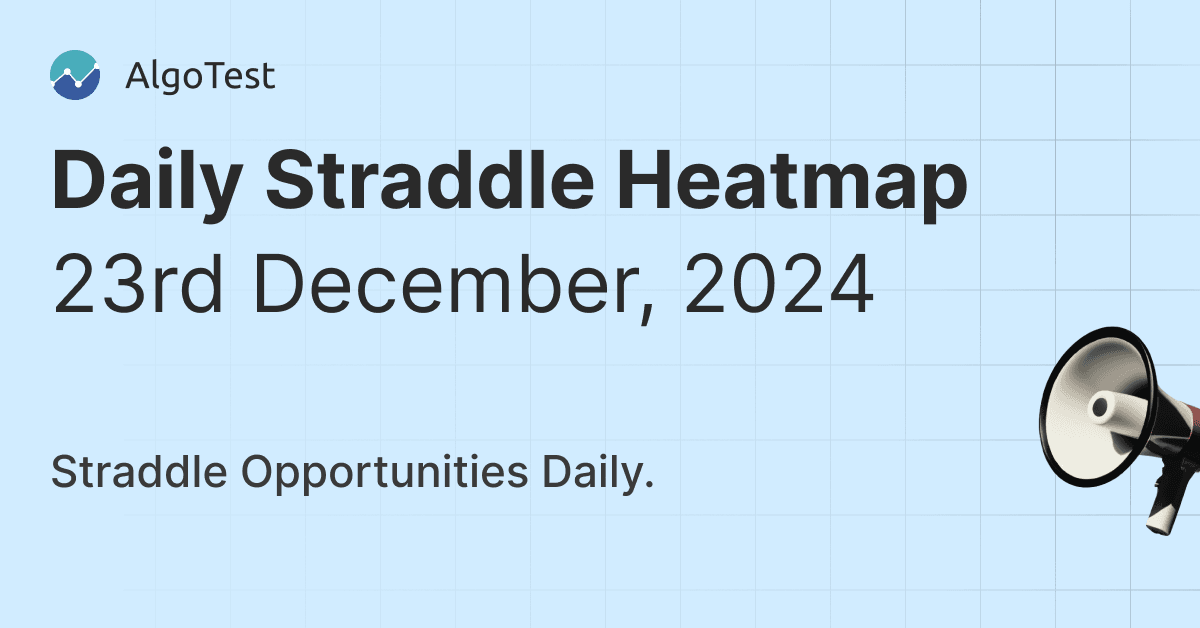 AlgoTest

Daily Straddle Heatmap
23rd December, 2024

Straddle Opportunities Daily.